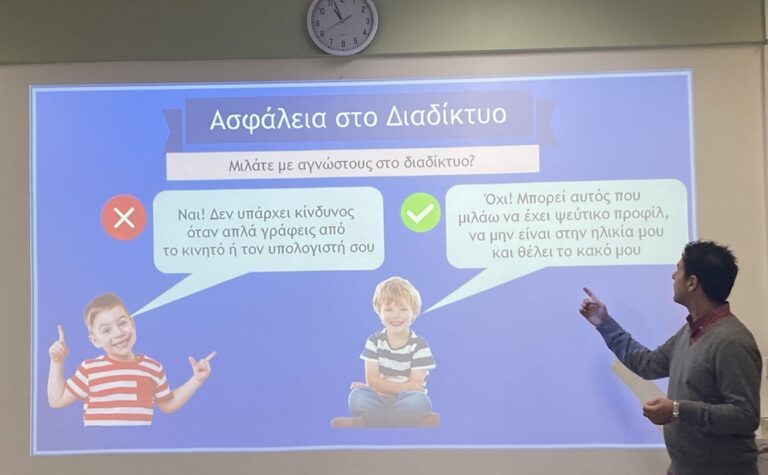 Ασφάλεια στο Διαδίκτυο

Μιλάτε με αγνώστους στο διαδίκτυο?

Ναι! Δεν υπάρχει κίνδυνος όταν απλά γράφεις από το κινητό ή τον υπολογιστή σου

Όχι! Μπορεί αυτός που μιλάω να έχει ψεύτικο προφίλ, να μην είναι στην ηλικία μου και θέλει το κακό μου